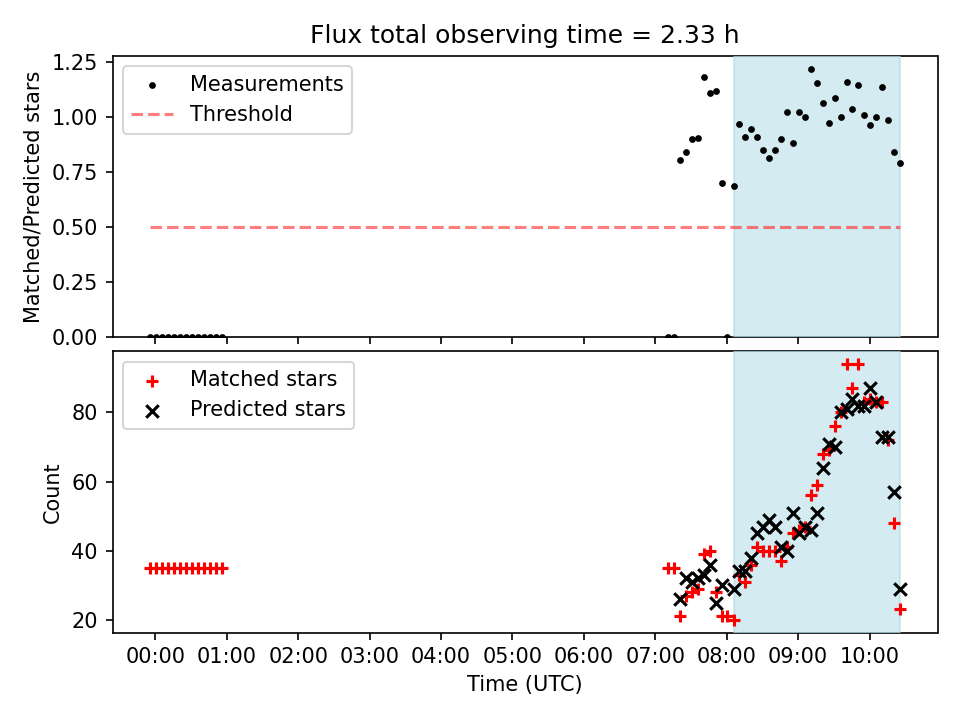 Flux total observing time = 2.33 h

Measurements
Threshold

Matched/Predicted stars

1.25
1.00
0.75
0.50
0.25
0.00

Matched stars
Predicted stars

Count

80
60
40
20

00:00 01:00 02:00 03:00 04:00 05:00 06:00 07:00 08:00 09:00 10:00

Time (UTC)